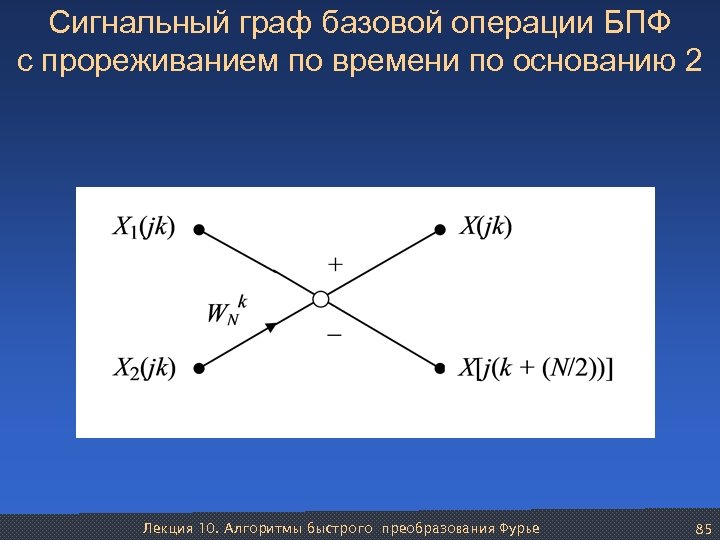 Сигнальный граф базовой операции БПФ с прореживанием по времени по основанию 2

$X_1(jk)$

$X(jk)$

$+$

$W_N^k$

$-$

$X_2(jk)$

$X[j(k + (N/2))]$

Лекция 10. Алгоритмы быстрого преобразования Фурье

85